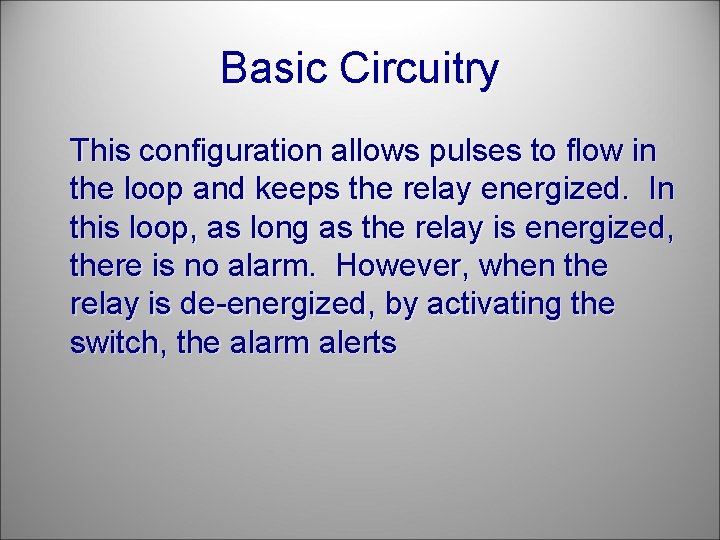 Basic Circuitry

This configuration allows pulses to flow in the loop and keeps the relay energized. In this loop, as long as the relay is energized, there is no alarm. However, when the relay is de-energized, by activating the switch, the alarm alerts